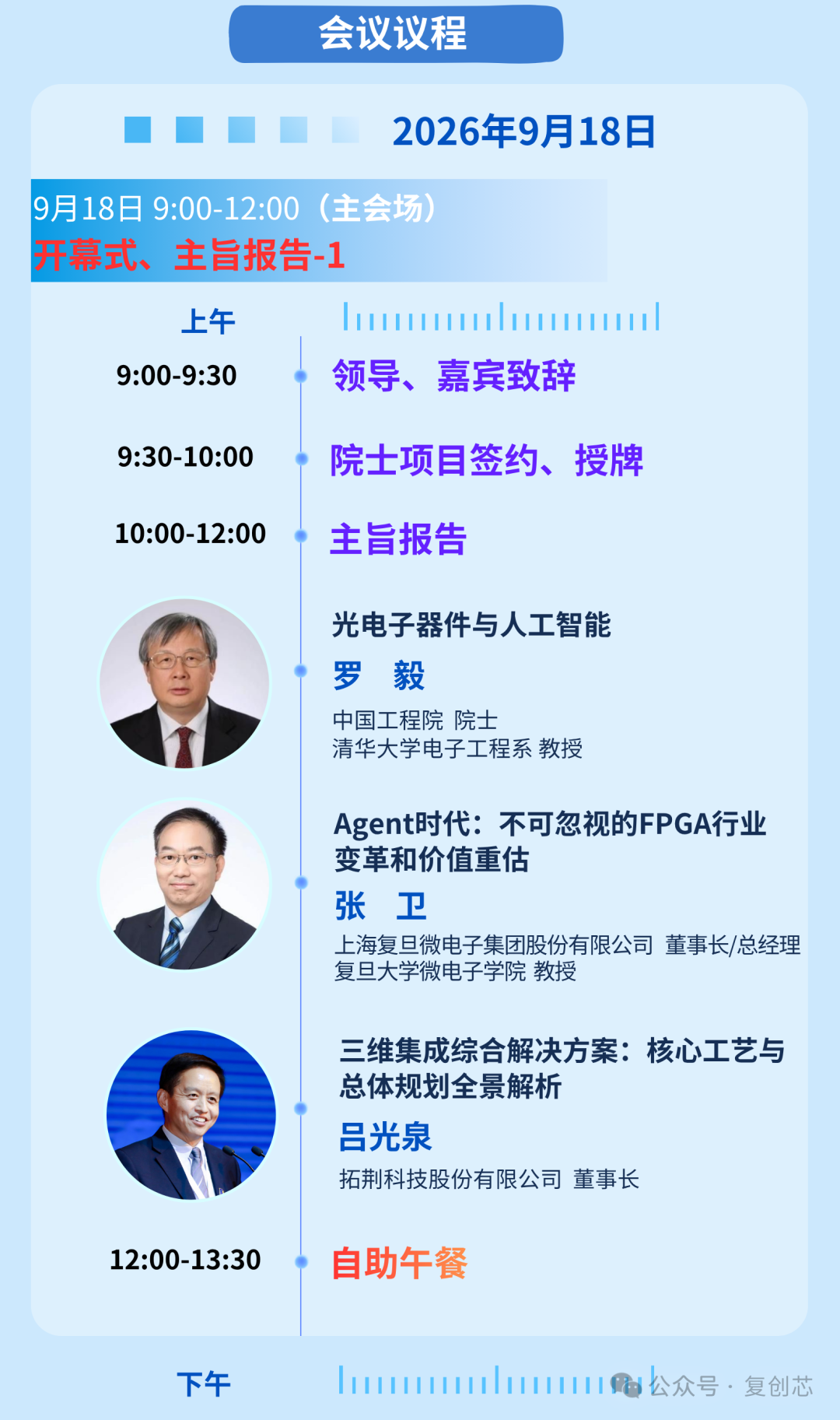 会议议程

2026年9月18日

9月18日 9:00-12:00（主会场）
开幕式、主旨报告-1

上午

9:00-9:30 领导、嘉宾致辞

9:30-10:00 院士项目签约、授牌

10:00-12:00 主旨报告

光电子器件与人工智能
罗 毅
中国工程院 院士
清华大学电子工程系 教授

Agent时代：不可忽视的FPGA行业变革和价值重估
张 卫
上海复旦微电子集团股份有限公司 董事长/总经理
复旦大学微电子学院 教授

三维集成综合解决方案：核心工艺与总体规划全景解析
吕光泉
拓荆科技股份有限公司 董事长

12:00-13:30 自助午餐

下午

公众号 · 复创芯